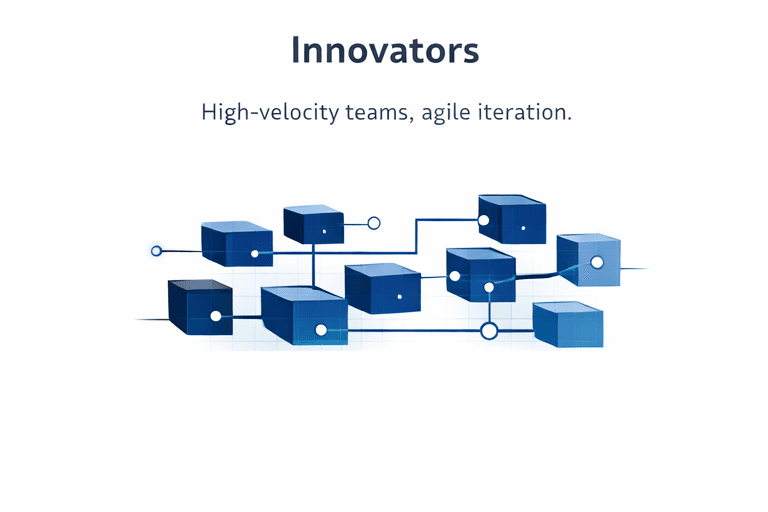 Innovators

High-velocity teams, agile iteration.